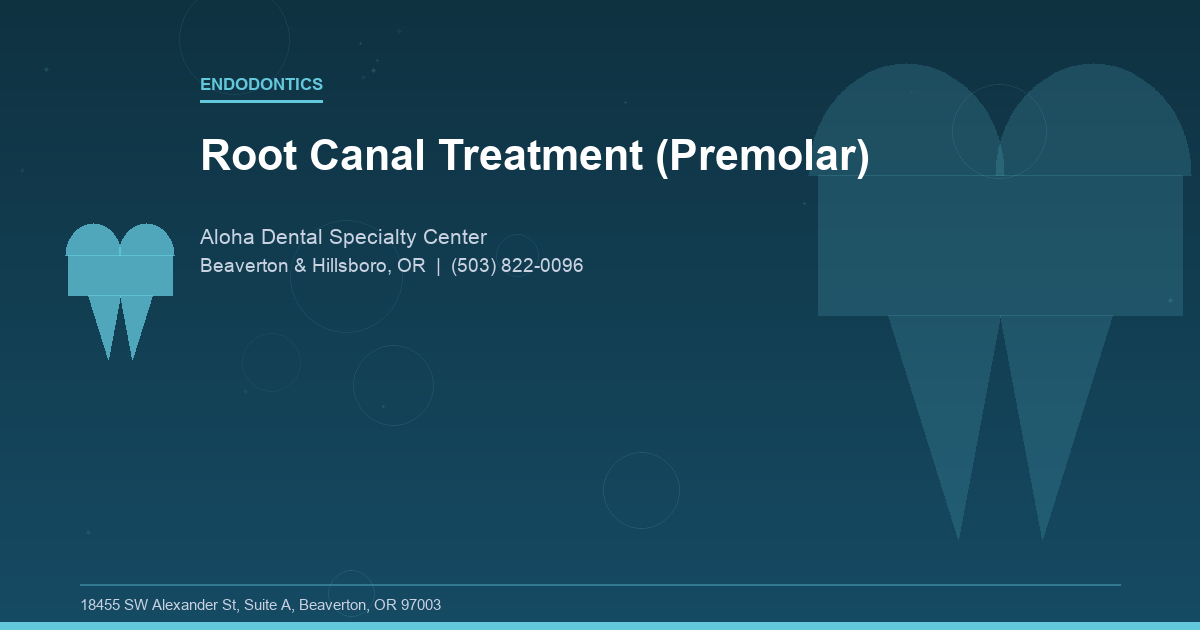 ENDODONTICS

Root Canal Treatment (Premolar)

Aloha Dental Specialty Center
Beaverton & Hillsboro, OR | (503) 822-0096

18455 SW Alexander St, Suite A, Beaverton, OR 97003